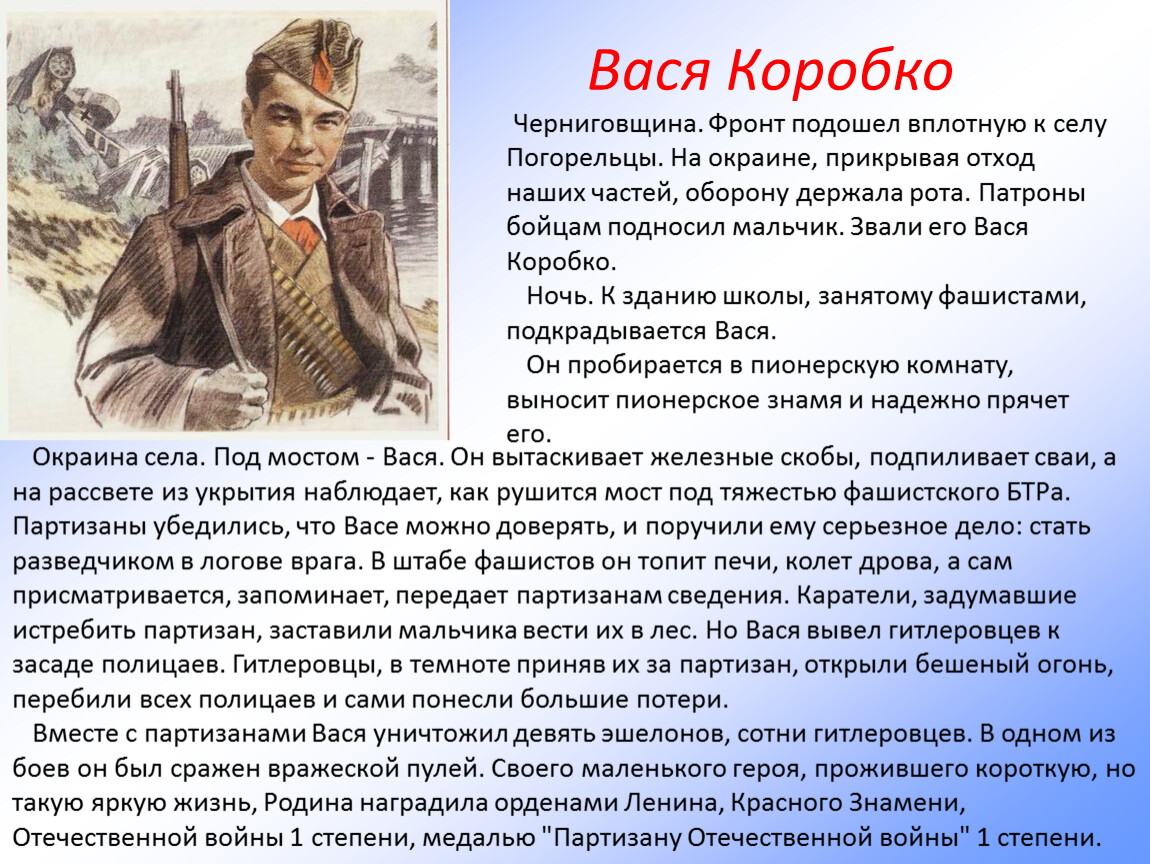 Вася Коробко

Черниговщина. Фронт подошел вплотную к селу Погорельцы. На окраине, прикрывая отход наших частей, оборону держала рота. Патроны бойцам подносил мальчик. Звали его Вася Коробко.

Ночь. К зданию школы, занятому фашистами, подкрадывается Вася.

Он пробирается в пионерскую комнату, выносит пионерское знамя и надежно прячет его.

Окраина села. Под мостом - Вася. Он вытаскивает железные скобы, подпиливает сваи, а на рассвете из укрытия наблюдает, как рушится мост под тяжестью фашистского БТРа. Партизаны убедились, что Васе можно доверять, и поручили ему серьезное дело: стать разведчиком в логове врага. В штабе фашистов он топит печи, колет дрова, а сам присматривается, запоминает, передает партизанам сведения. Каратели, задумавшие истребить партизан, заставили мальчика вести их в лес. Но Вася вывел гитлеровцев к засаде полицаев. Гитлеровцы, в темноте приняв их за партизан, открыли бешеный огонь, перебили всех полицаев и сами понесли большие потери.

Вместе с партизанами Вася уничтожил девять эшелонов, сотни гитлеровцев. В одном из боев он был сражен вражеской пулей. Своего маленького героя, прожившего короткую, но такую яркую жизнь, Родина наградила орденами Ленина, Красного Знамени, Отечественной войны 1 степени, медалью "Партизану Отечественной войны" 1 степени.